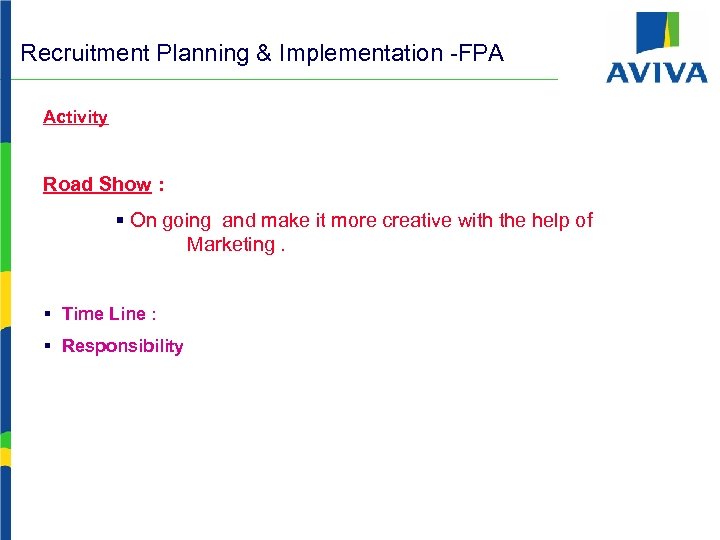 Recruitment Planning & Implementation -FPA

AVIVA

Activity

Road Show :

▪ On going and make it more creative with the help of Marketing .

▪ Time Line :

▪ Responsibility